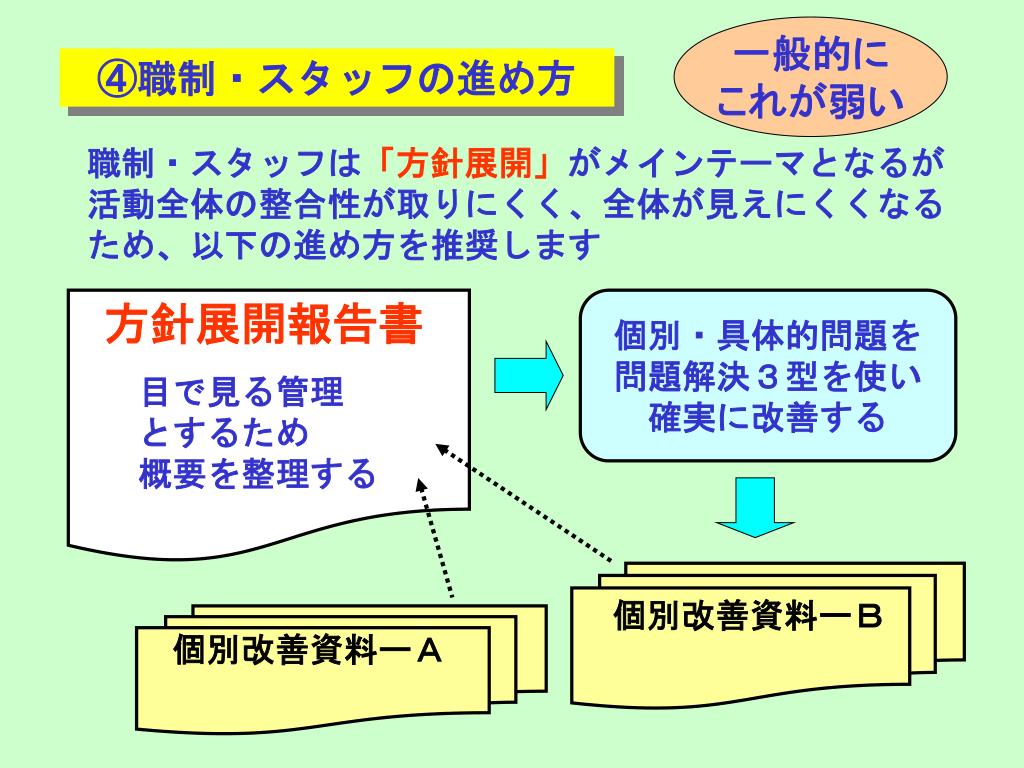 ④職制・スタッフの進め方

一般的に
これが弱い

職制・スタッフは「方針展開」がメインテーマとなるが活動全体の整合性が取りにくく、全体が見えにくくなるため、以下の進め方を推奨します

方針展開報告書

目で見る管理
とするため
概要を整理する

個別・具体的問題を
問題解決３型を使い
確実に改善する

個別改善資料ーA

個別改善資料ーB